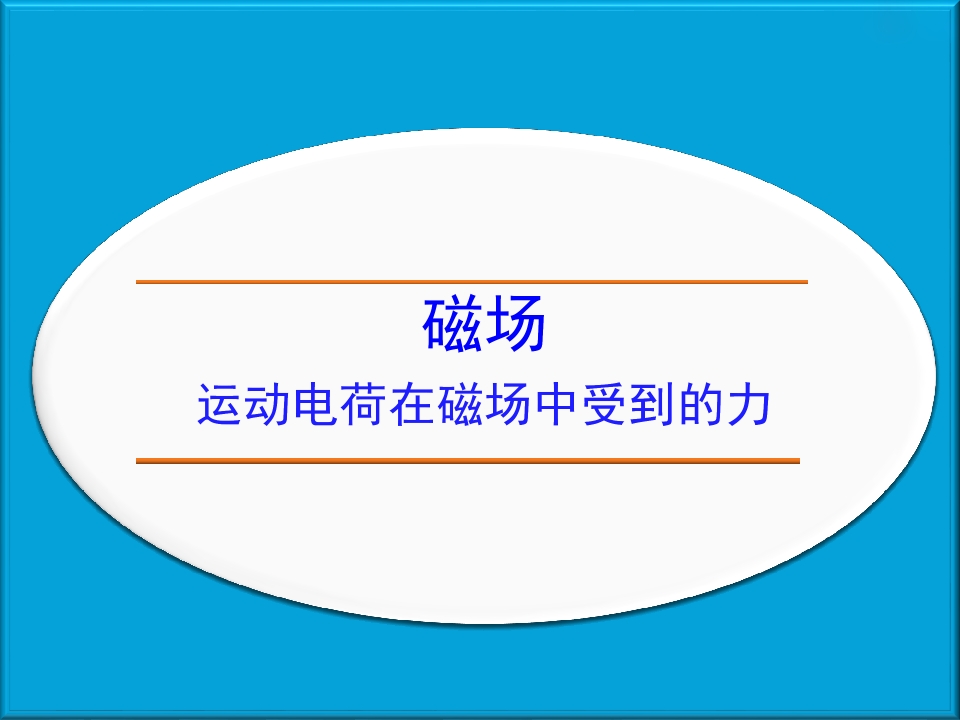 磁场

运动电荷在磁场中受到的力